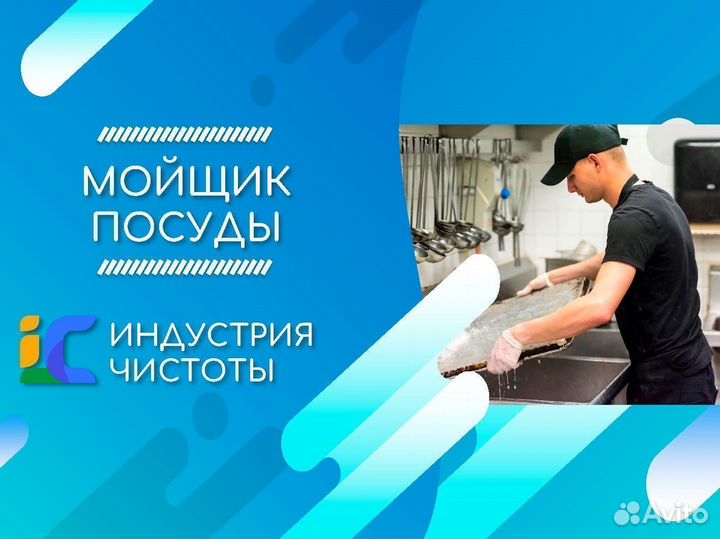 МОЙЩИК ПОСУДЫ

iC ИНДУСТРИЯ ЧИСТОТЫ

Avito